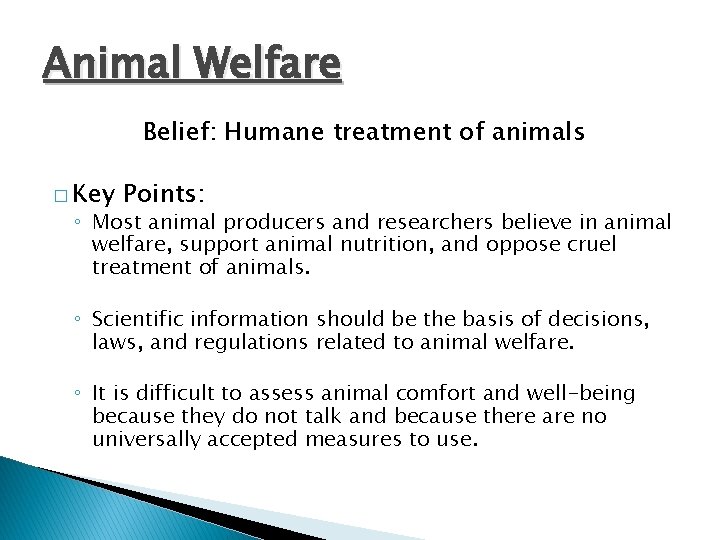 Animal Welfare

Belief: Humane treatment of animals

□ Key Points:

◦ Most animal producers and researchers believe in animal welfare, support animal nutrition, and oppose cruel treatment of animals.

◦ Scientific information should be the basis of decisions, laws, and regulations related to animal welfare.

◦ It is difficult to assess animal comfort and well-being because they do not talk and because there are no universally accepted measures to use.